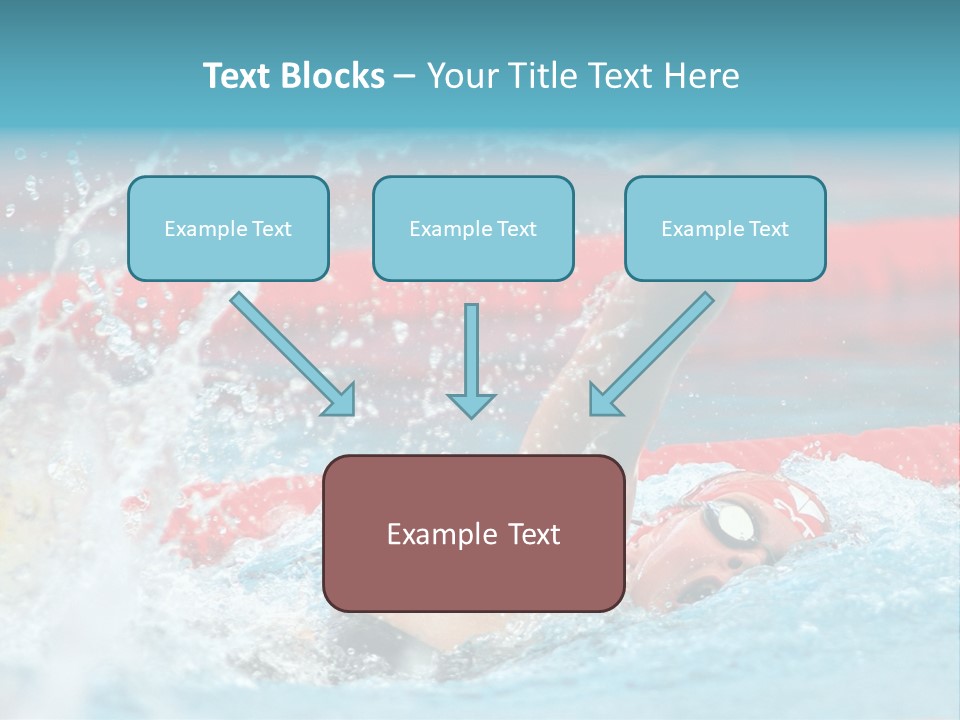 Text Blocks – Your Title Text Here

Example Text

Example Text

Example Text

Example Text